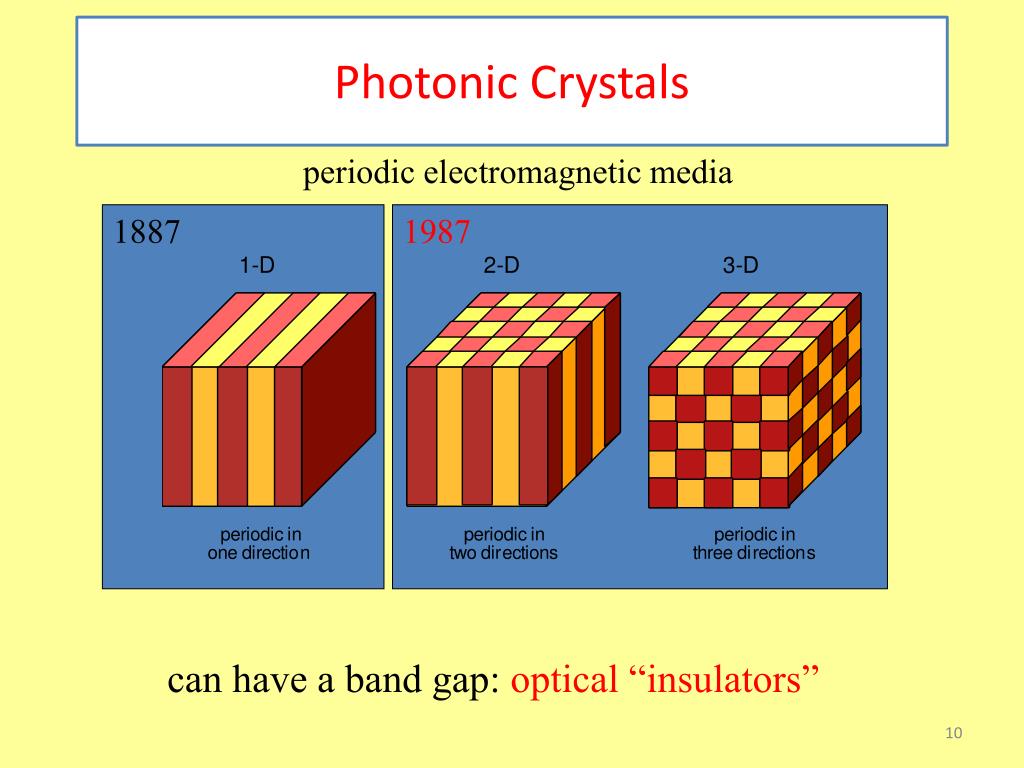 Photonic Crystals

periodic electromagnetic media

1887

1-D

periodic in one direction

1987

2-D

periodic in two directions

3-D

periodic in three directions

can have a band gap: optical “insulators”

10